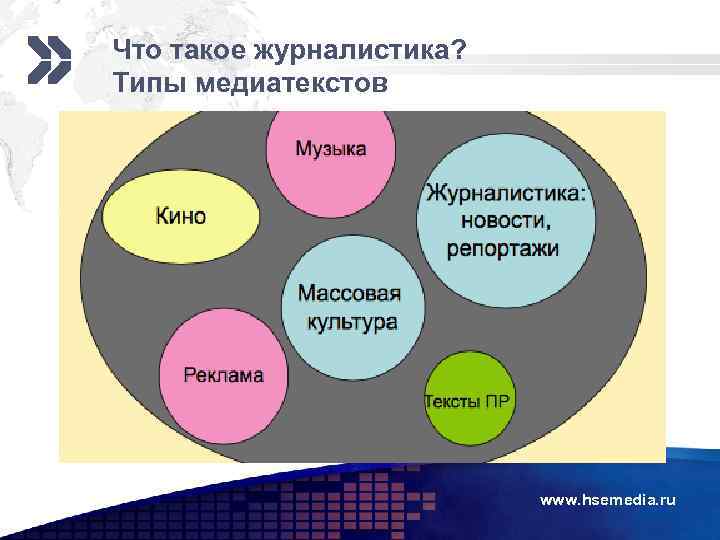 Что такое журналистика?
Типы медиатекстов

Музыка

Кино

Журналистика: новости, репортажи

Массовая культура

Реклама

Тексты ПР

www.hsemedia.ru